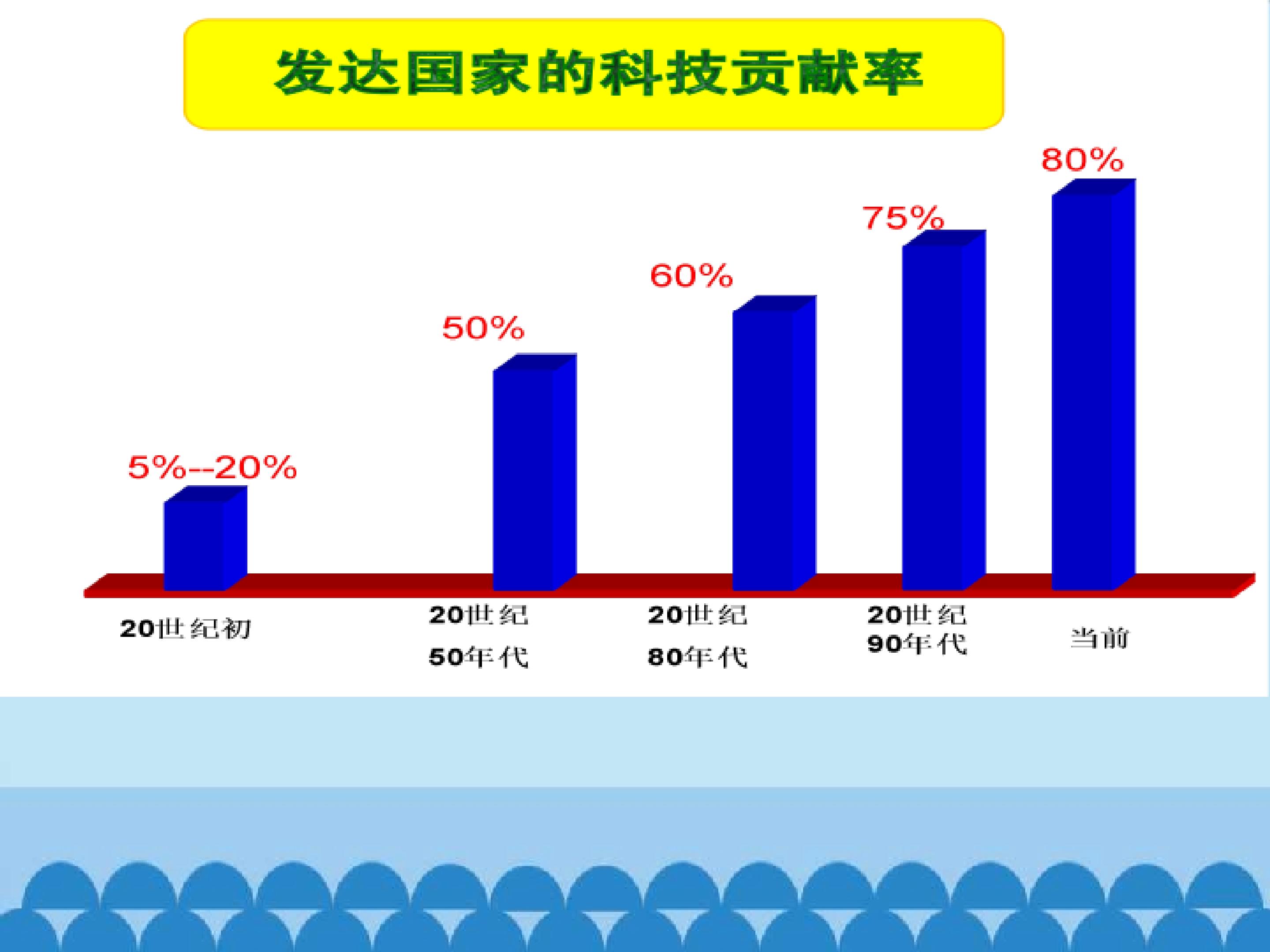 发达国家的科技贡献率

5%--20%

50%

60%

75%

80%

20世纪初

20世纪
50年代

20世纪
80年代

20世纪
90年代

当前